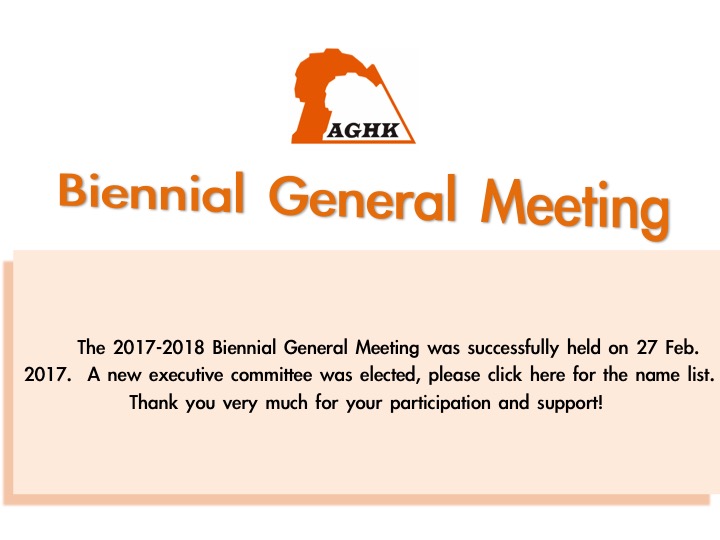 AGHK

Biennial General Meeting

The 2017-2018 Biennial General Meeting was successfully held on 27 Feb. 2017. A new executive committee was elected, please click here for the name list. Thank you very much for your participation and support!